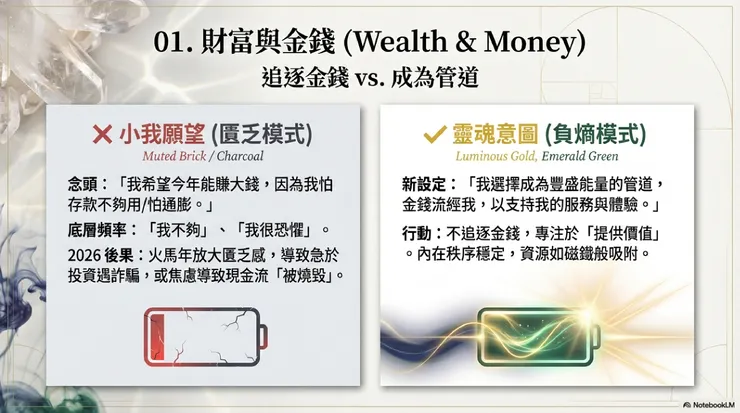 01. 財富與金錢 (Wealth & Money)
追逐金錢 vs. 成為管道

✕ 小我願望 (匱乏模式)
Muted Brick / Charcoal

念頭：「我希望今年能賺大錢，因為我怕存款不夠用/怕通膨。」

底層頻率：「我不夠」、「我很恐懼」。

2026 後果：火馬年放大匱乏感，導致急於投資遇詐騙，或焦慮導致現金流「被燒毀」。

✓ 靈魂意圖 (負熵模式)
Luminous Gold, Emerald Green

新設定：「我選擇成為豐盛能量的管道，金錢流經我，以支持我的服務與體驗。」

行動：不追逐金錢，專注於「提供價值」。內在秩序穩定，資源如磁鐵般吸附。

NotebookLM